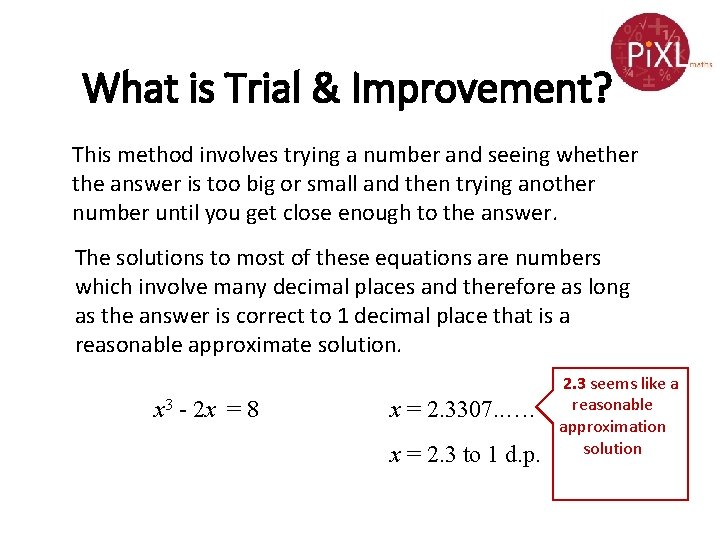 PiXL maths

What is Trial & Improvement?

This method involves trying a number and seeing whether the answer is too big or small and then trying another number until you get close enough to the answer.

The solutions to most of these equations are numbers which involve many decimal places and therefore as long as the answer is correct to 1 decimal place that is a reasonable approximate solution.

$x^3 - 2x = 8$

$x = 2.3307......$

$x = 2.3$ to 1 d.p.

2.3 seems like a reasonable approximation solution